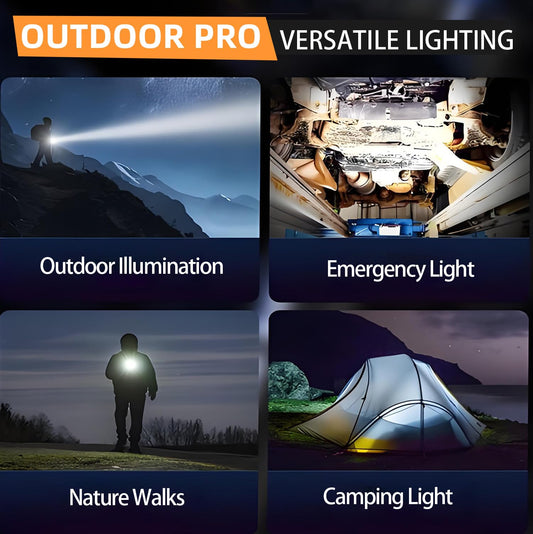 OUTDOOR PRO VERSATILE LIGHTING

Outdoor Illumination

Emergency Light

Nature Walks

Camping Light